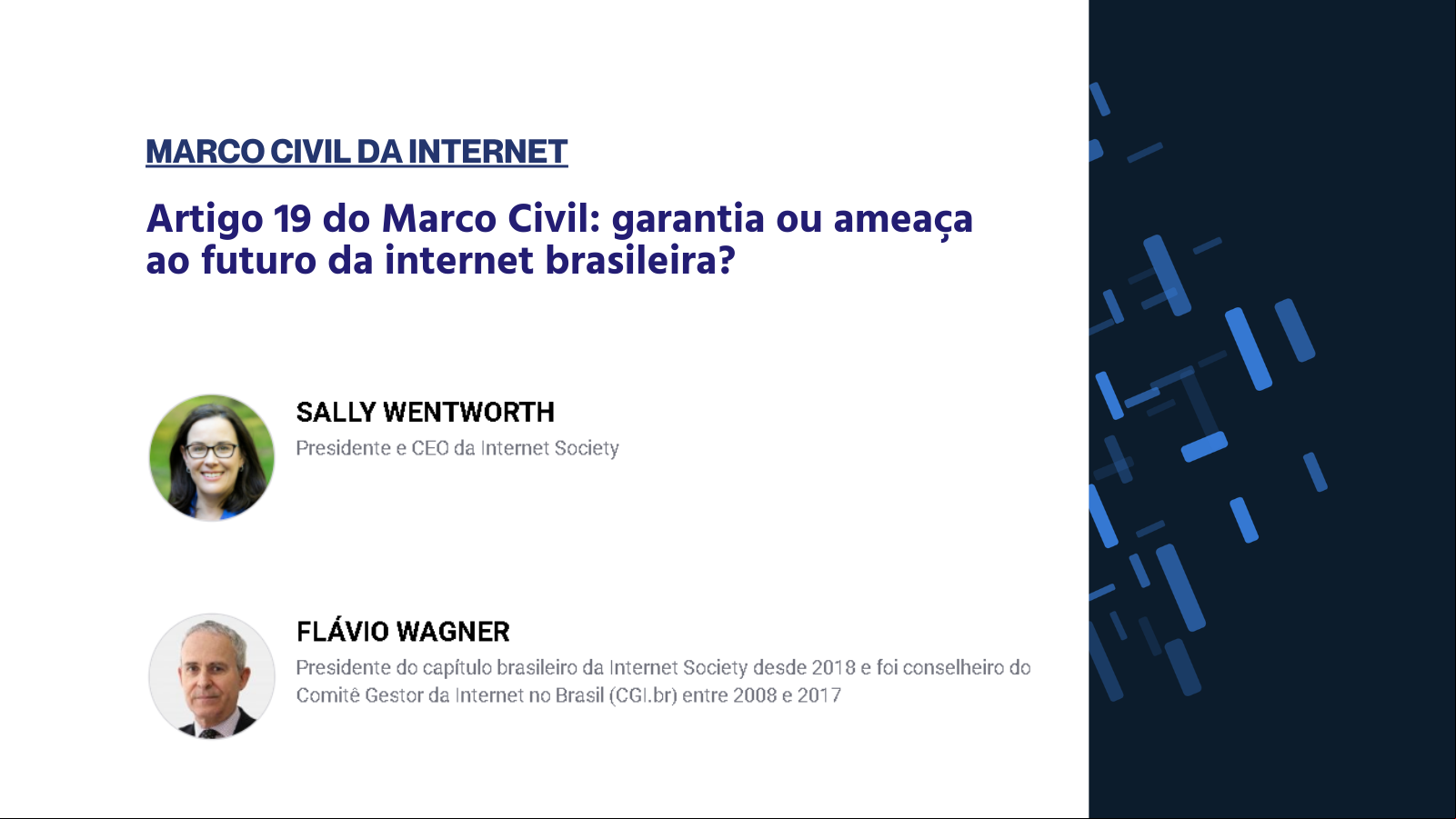 MARCO CIVIL DA INTERNET

Artigo 19 do Marco Civil: garantia ou ameaça ao futuro da internet brasileira?

SALLY WENTWORTH

Presidente e CEO da Internet Society

FLÁVIO WAGNER

Presidente do capítulo brasileiro da Internet Society desde 2018 e foi conselheiro do Comitê Gestor da Internet no Brasil (CGI.br) entre 2008 e 2017